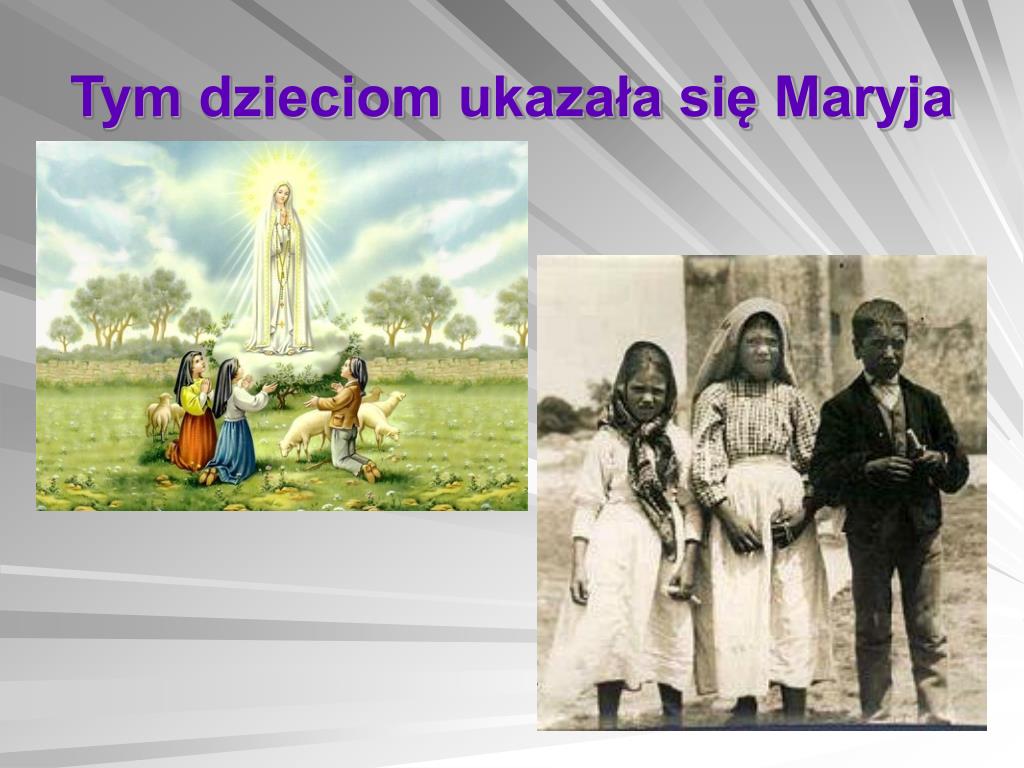 Tym dzieciom ukazała się Maryja